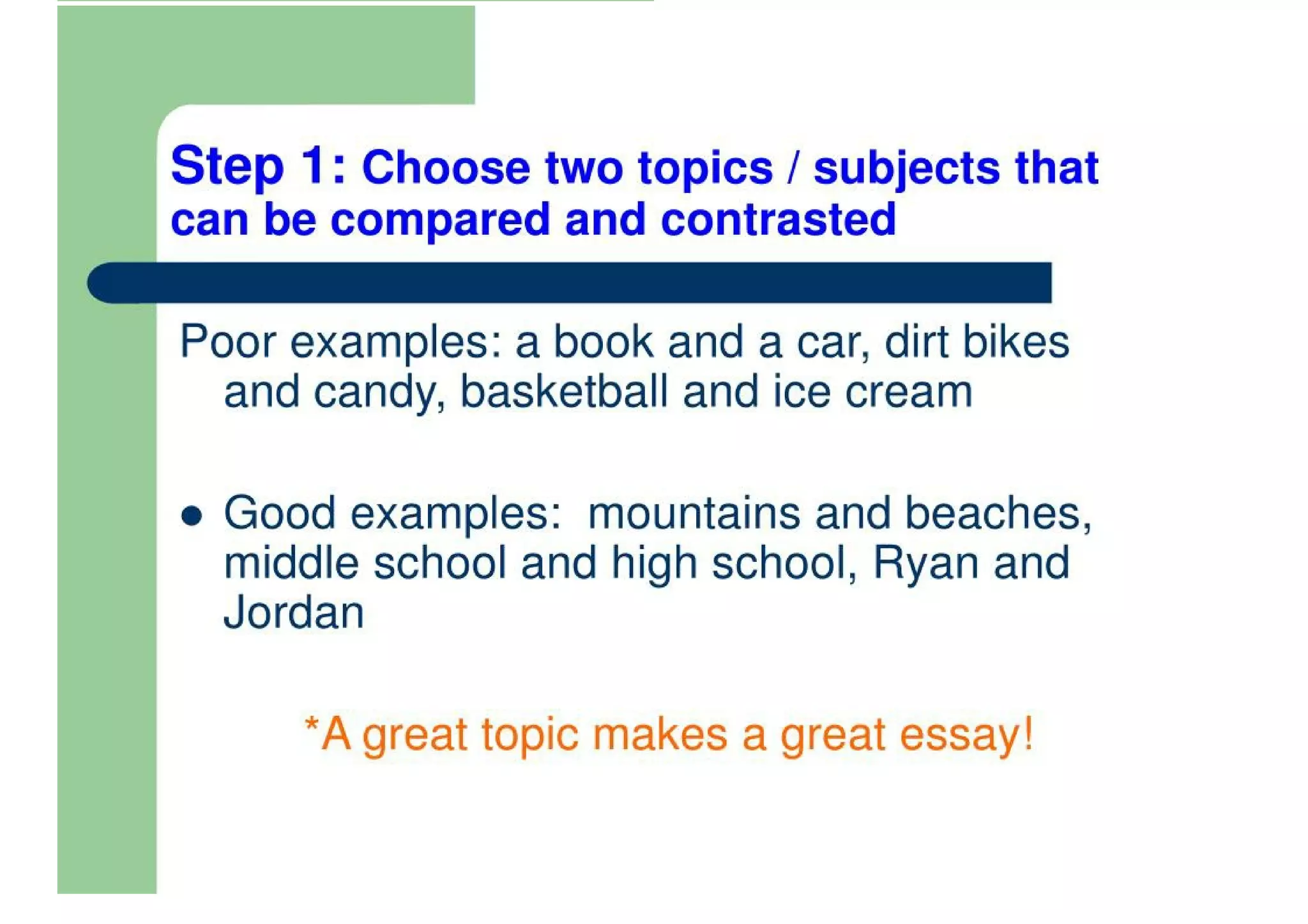 Step 1: Choose two topics / subjects that can be compared and contrasted

Poor examples: a book and a car, dirt bikes and candy, basketball and ice cream

• Good examples: mountains and beaches, middle school and high school, Ryan and Jordan

*A great topic makes a great essay!